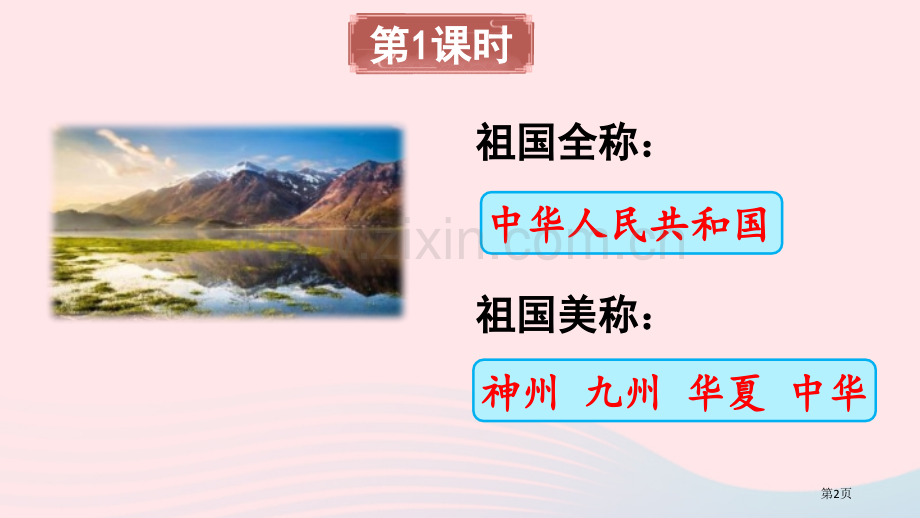 第1课时

祖国全称：

中华人民共和国

祖国美称：

神州 九州 华夏 中华

zixin.com.cn

第2页